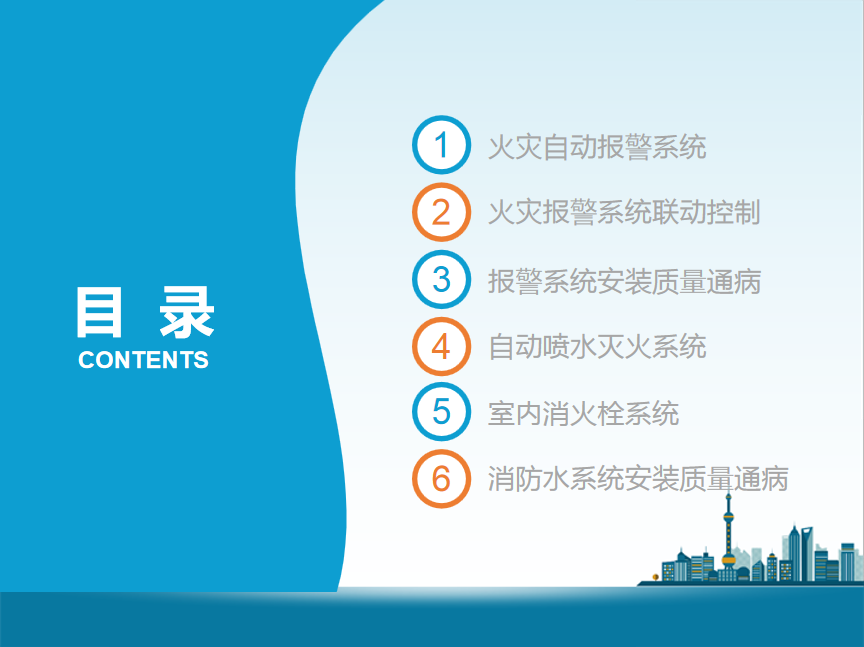 目 录
CONTENTS

1 火灾自动报警系统
2 火灾报警系统联动控制
3 报警系统安装质量通病
4 自动喷水灭火系统
5 室内消火栓系统
6 消防水系统安装质量通病